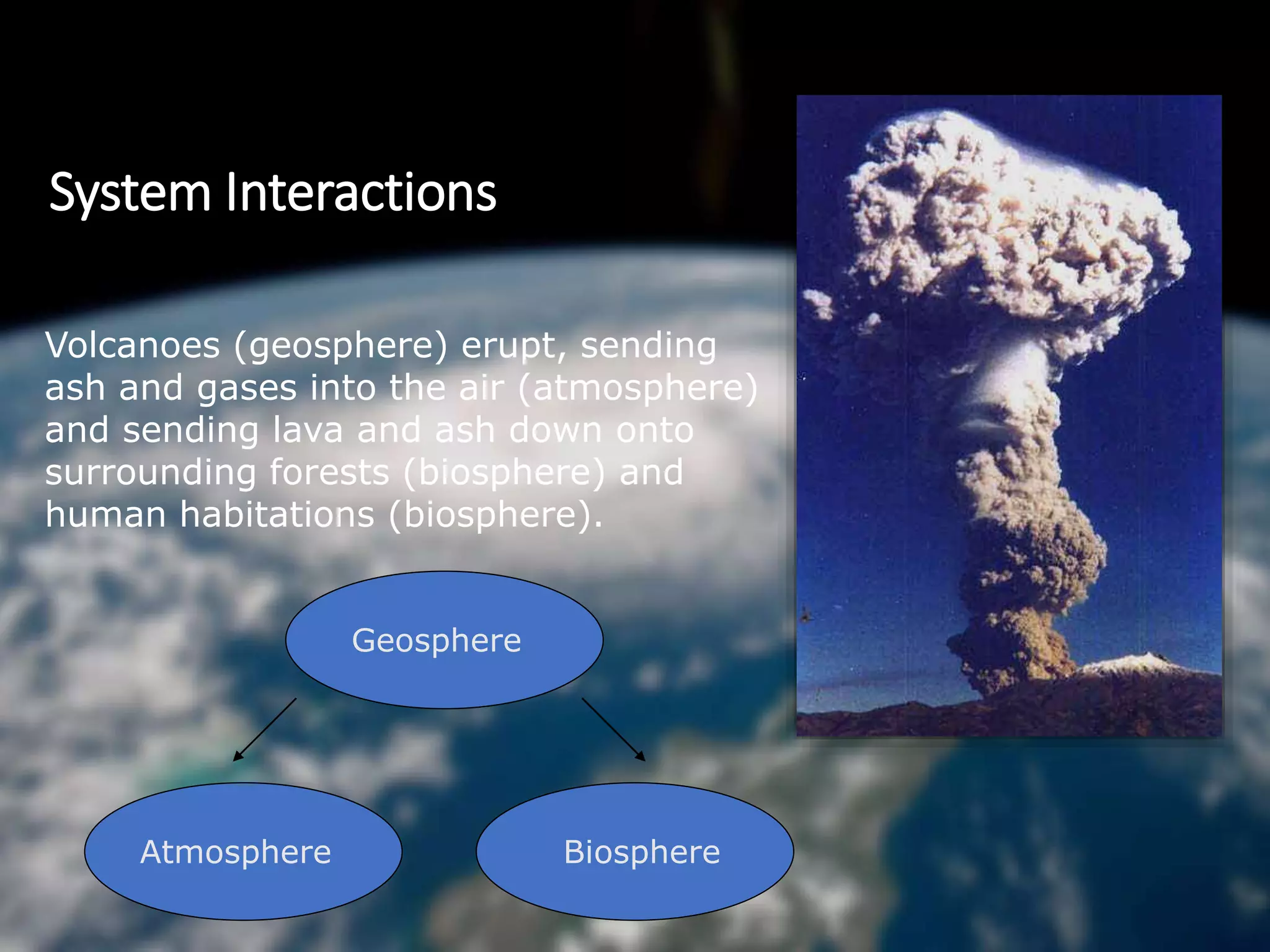 System Interactions

Volcanoes (geosphere) erupt, sending ash and gases into the air (atmosphere) and sending lava and ash down onto surrounding forests (biosphere) and human habitations (biosphere).

Geosphere

Atmosphere

Biosphere